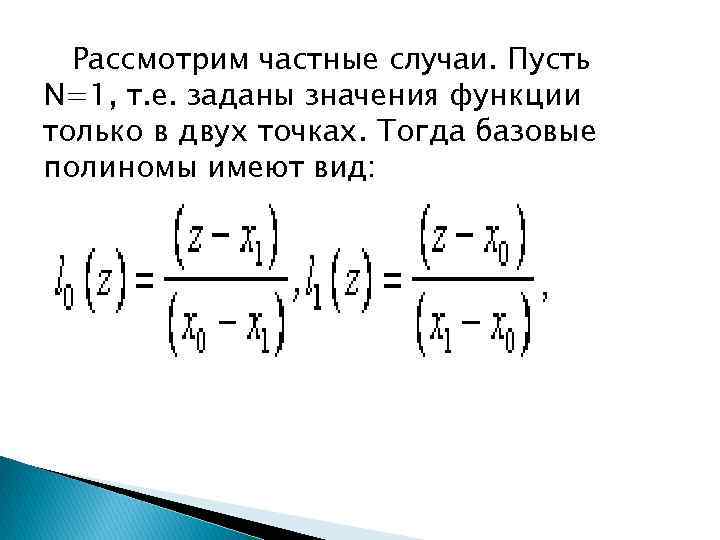 Рассмотрим частные случаи. Пусть N=1, т.е. заданы значения функции только в двух точках. Тогда базовые полиномы имеют вид:

$l_0(z) = \frac{(z - x_1)}{(x_0 - x_1)}, l_1(z) = \frac{(z - x_0)}{(x_1 - x_0)},$